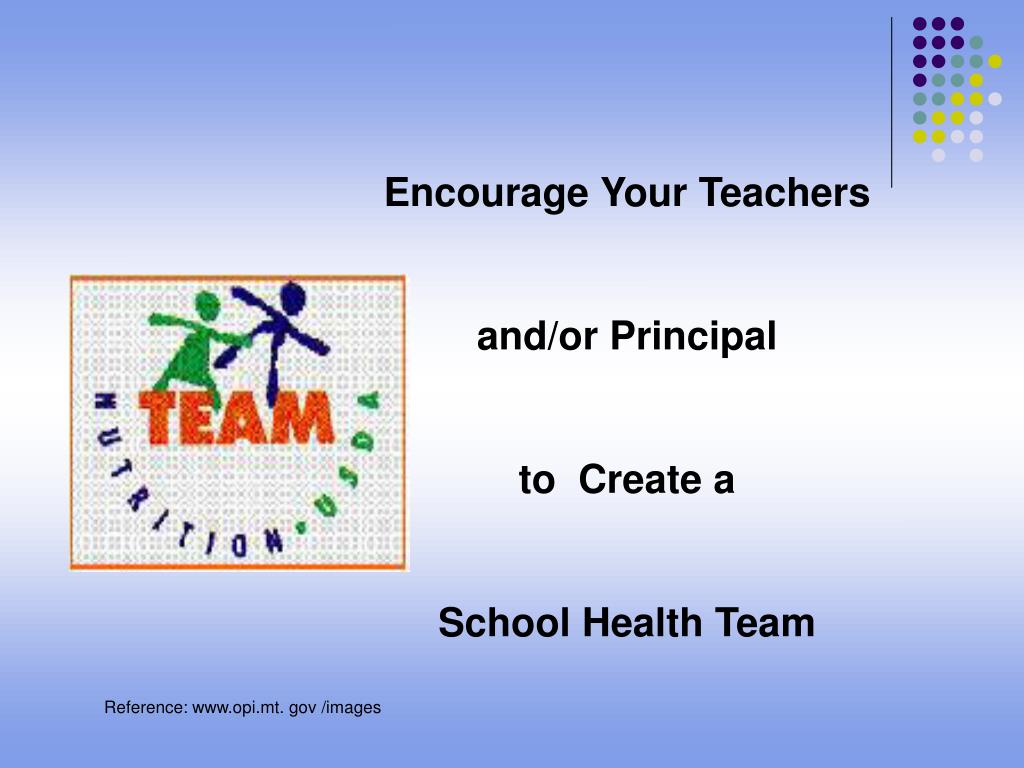 Encourage Your Teachers

and/or Principal

to Create a

School Health Team

TEAM

NUTRITION • USDA

Reference: www.opi.mt. gov /images